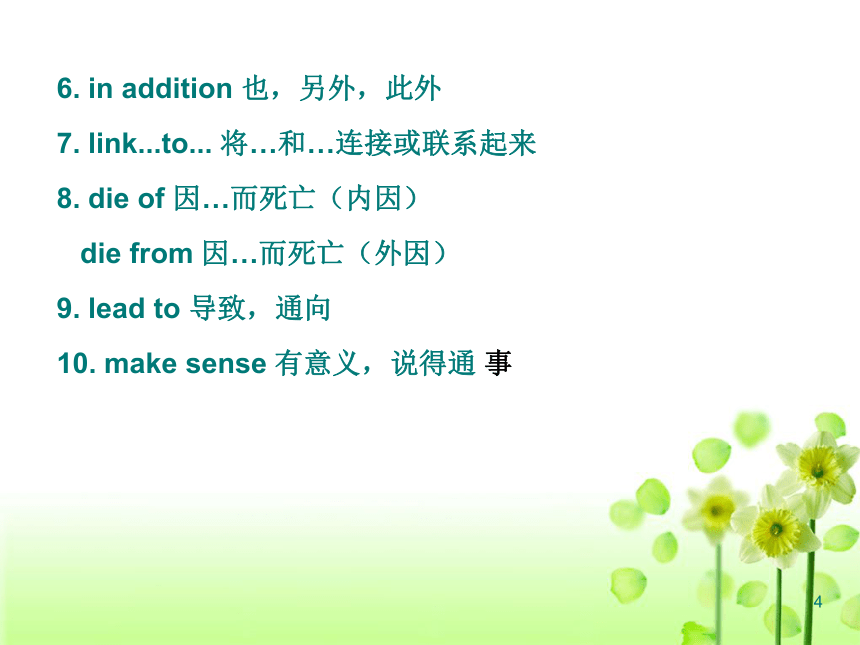 6. in addition 也，另外，此外

7. link...to... 将…和…连接或联系起来

8. die of 因…而死亡（内因）

die from 因…而死亡（外因）

9. lead to 导致，通向

10. make sense 有意义，说得通 事

4